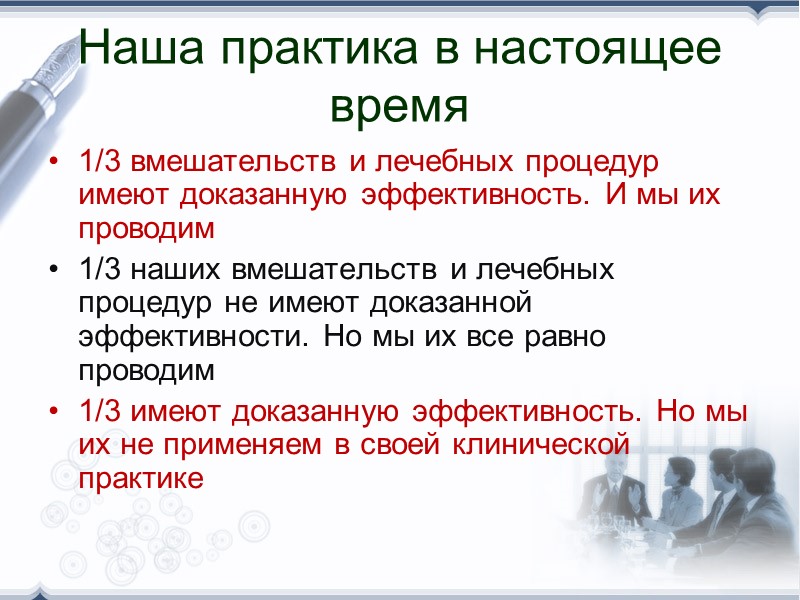 Наша практика в настоящее время

• 1/3 вмешательств и лечебных процедур имеют доказанную эффективность. И мы их проводим

• 1/3 наших вмешательств и лечебных процедур не имеют доказанной эффективности. Но мы их все равно проводим

• 1/3 имеют доказанную эффективность. Но мы их не применяем в своей клинической практике